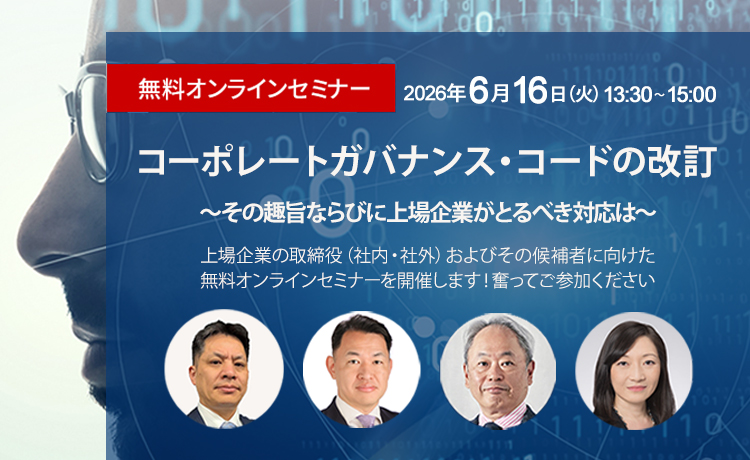 無料オンラインセミナー

2026年6月16日(火) 13:30~15:00

コーポレートガバナンス・コードの改訂

~その趣旨ならびに上場企業がとるべき対応は~

上場企業の取締役（社内・社外）およびその候補者に向けた無料オンラインセミナーを開催します！奮ってご参加ください